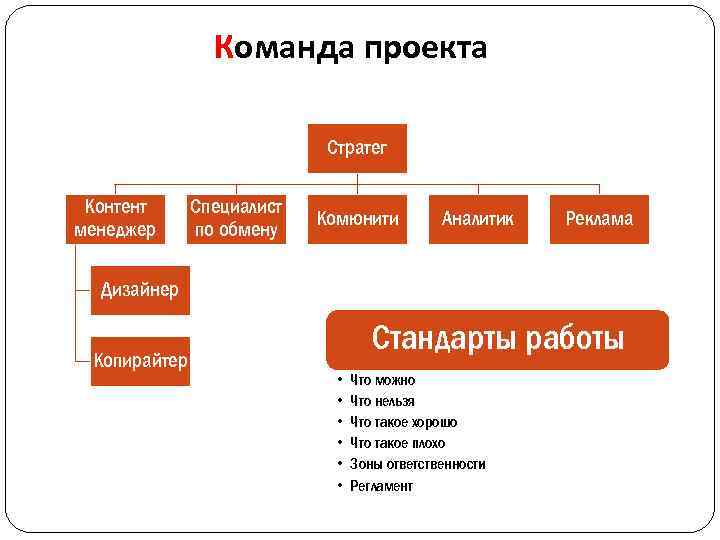 Команда проекта

Стратег

Контент менеджер

Специалист по обмену

Комюнити

Аналитик

Реклама

Дизайнер

Копирайтер

Стандарты работы

• Что можно
• Что нельзя
• Что такое хорошо
• Что такое плохо
• Зоны ответственности
• Регламент